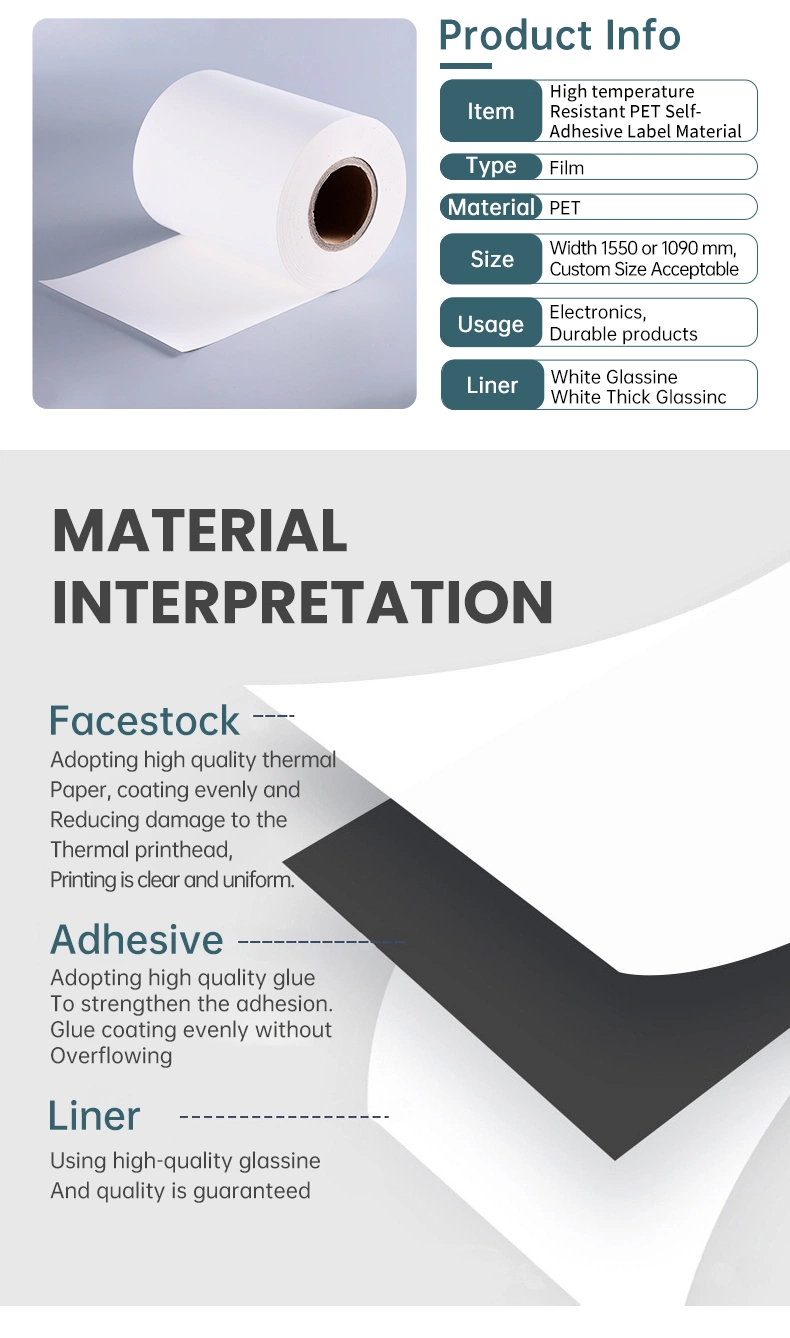 Product Info

| Item | High temperature Resistant PET Self-Adhesive Label Material |
|---|---|
| Type | Film |
| Material | PET |
| Size | Width 1550 or 1090 mm, Custom Size Acceptable |
| Usage | Electronics, Durable products |
| Liner | White Glassine White Thick Glassinc |

MATERIAL INTERPRETATION

Facestock
Adopting high quality thermal Paper, coating evenly and Reducing damage to the Thermal printhead, Printing is clear and uniform.

Adhesive
Adopting high quality glue To strengthen the adhesion. Glue coating evenly without Overflowing

Liner
Using high-quality glassine And quality is guaranteed